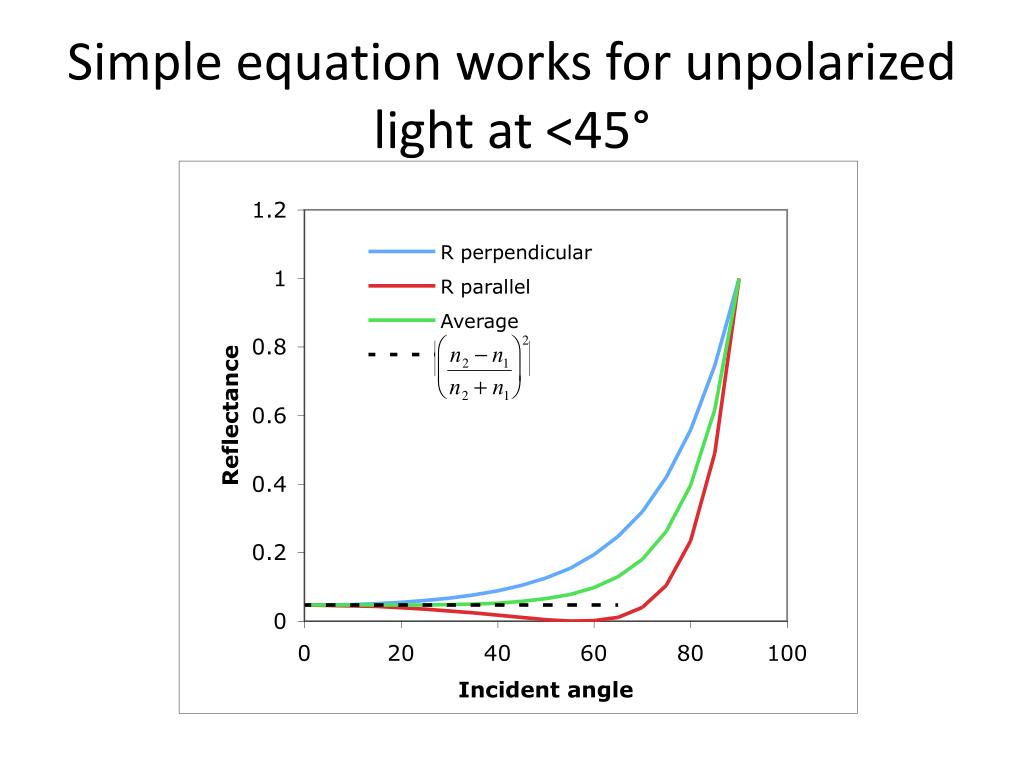 Simple equation works for unpolarized light at <45°

1.2
1
0.8
0.6
0.4
0.2
0
Reflectance

R perpendicular
R parallel
Average
$\left|\left(\frac{n_2 - n_1}{n_2 + n_1}\right)^2\right|$

0
20
40
60
80
100
Incident angle